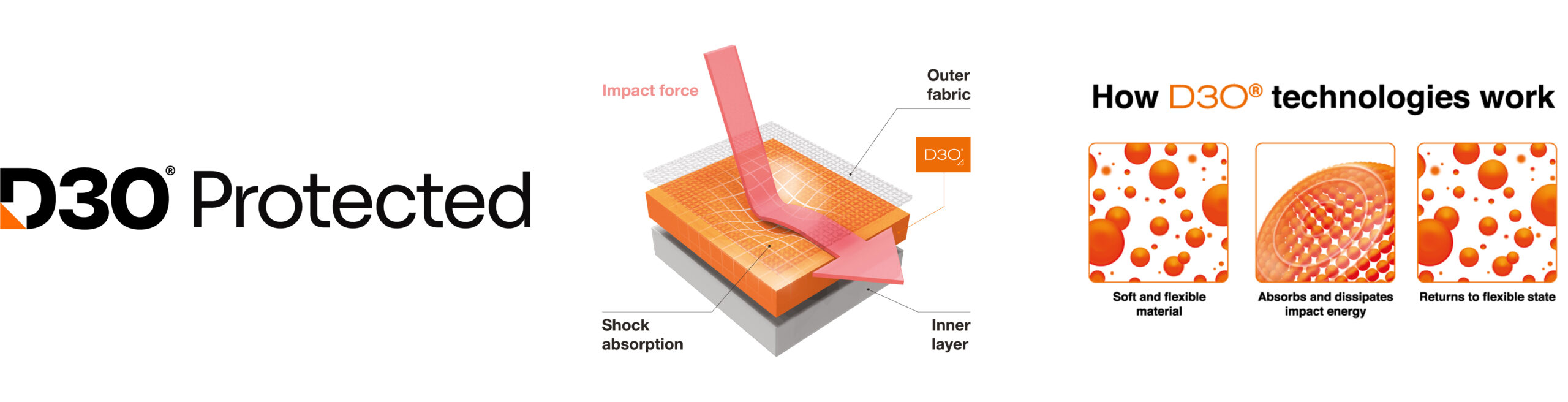 D3O® Protected

Impact force

Outer fabric

D3O

Shock absorption

Inner layer

How D3O® technologies work

Soft and flexible material

Absorbs and dissipates impact energy

Returns to flexible state